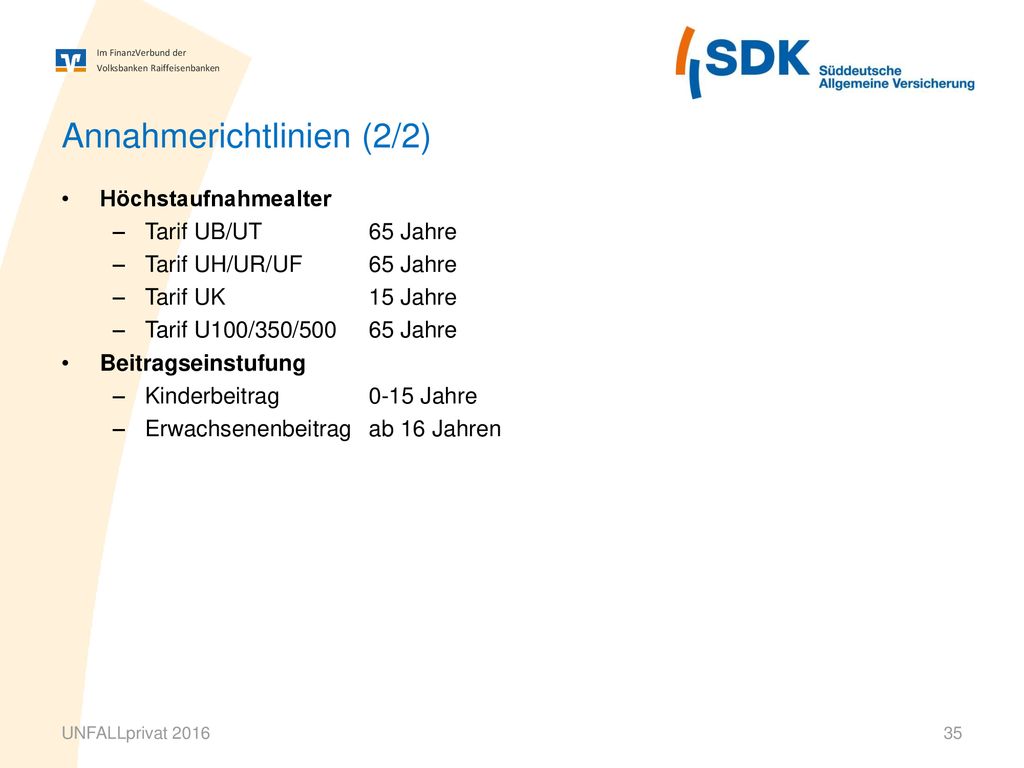 Im FinanzVerbund der
Volksbanken Raiffeisenbanken

SDK Süddeutsche Allgemeine Versicherung

Annahmerichtlinien (2/2)

• Höchstaufnahmealter
– Tarif UB/UT 65 Jahre
– Tarif UH/UR/UF 65 Jahre
– Tarif UK 15 Jahre
– Tarif U100/350/500 65 Jahre
• Beitragseinstufung
– Kinderbeitrag 0-15 Jahre
– Erwachsenenbeitrag ab 16 Jahren

UNFALLprivat 2016

35